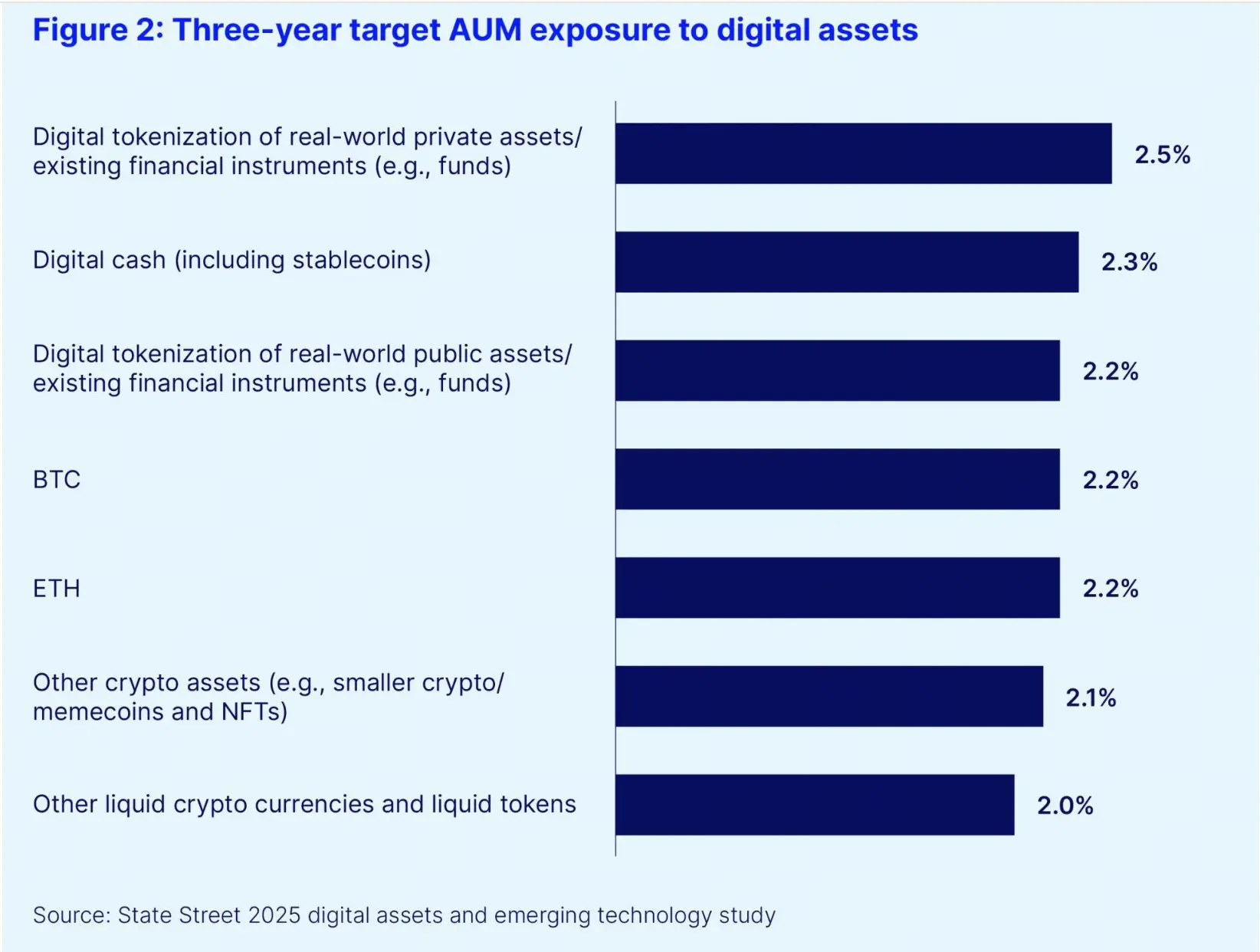 Figure 2: Three-year target AUM exposure to digital assets

Digital tokenization of real-world private assets/ existing financial instruments (e.g., funds) 2.5%

Digital cash (including stablecoins) 2.3%

Digital tokenization of real-world public assets/ existing financial instruments (e.g., funds) 2.2%

BTC 2.2%

ETH 2.2%

Other crypto assets (e.g., smaller crypto/ memecoins and NFTs) 2.1%

Other liquid crypto currencies and liquid tokens 2.0%

Source: State Street 2025 digital assets and emerging technology study